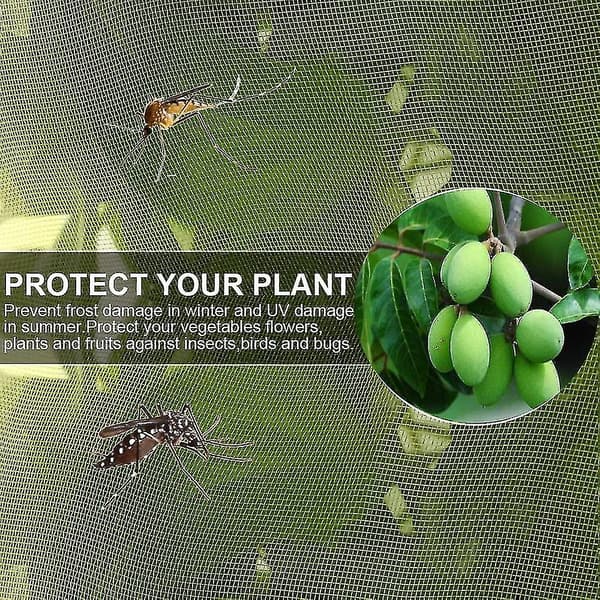 PROTECT YOUR PLANT

Prevent frost damage in winter and UV damage in summer.Protect your vegetables flowers, plants and fruits against insects,birds and bugs.